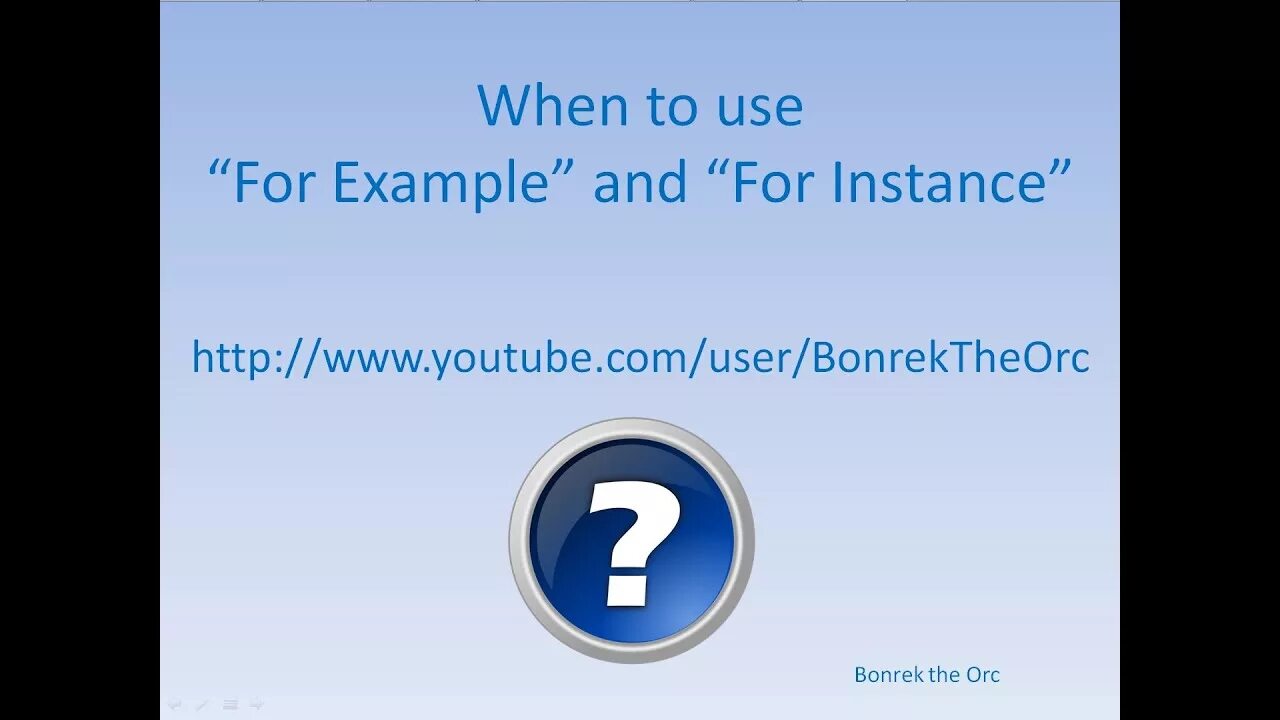 When to use
“For Example” and “For Instance”

http://www.youtube.com/user/BonrekTheOrc

?

Bonrek the Orc